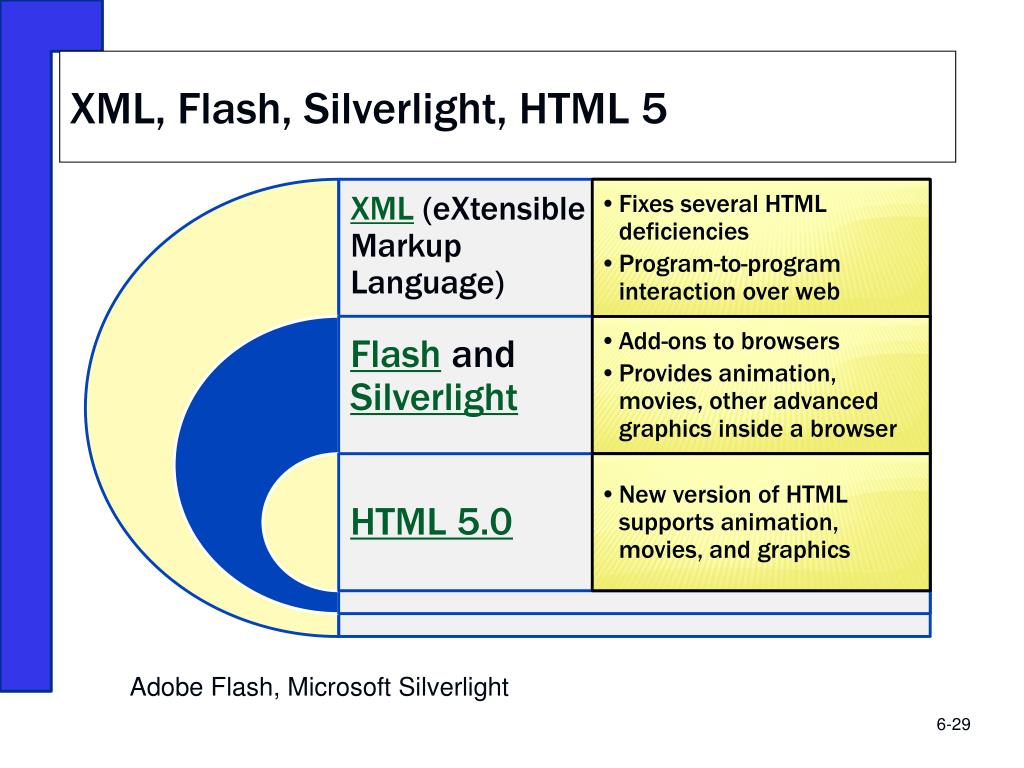 XML, Flash, Silverlight, HTML 5

XML (eXtensible Markup Language)

• Fixes several HTML deficiencies
• Program-to-program interaction over web

Flash and Silverlight

• Add-ons to browsers
• Provides animation, movies, other advanced graphics inside a browser

HTML 5.0

• New version of HTML supports animation, movies, and graphics

Adobe Flash, Microsoft Silverlight

6-29